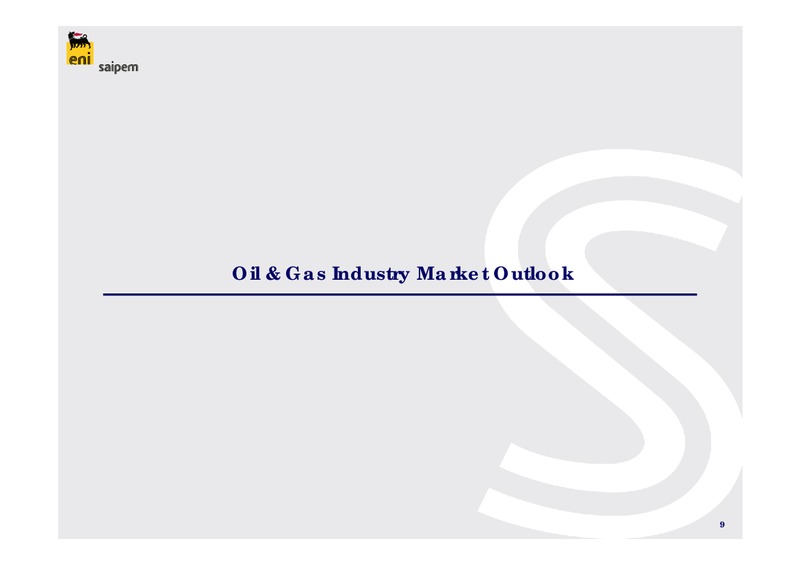 eni
saipem

Oil & Gas Industry Market Outlook

9